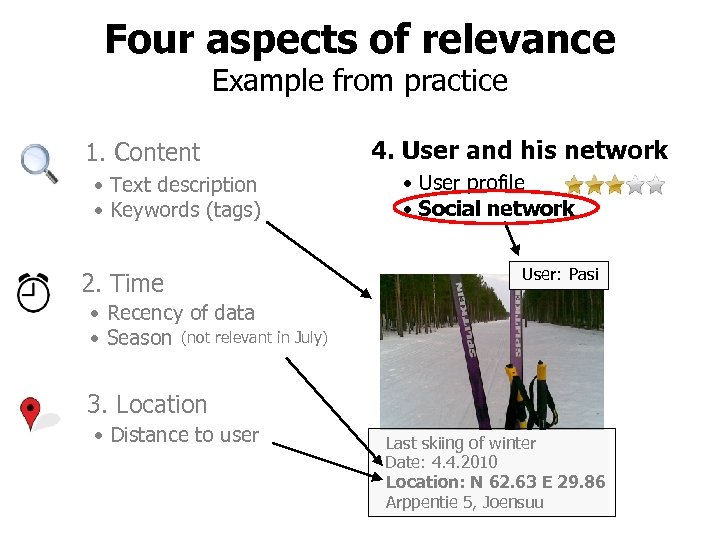 Four aspects of relevance
Example from practice

1. Content
• Text description
• Keywords (tags)

2. Time
• Recency of data
• Season (not relevant in July)

3. Location
• Distance to user

4. User and his network
• User profile
• Social network

User: Pasi

Last skiing of winter
Date: 4.4.2010
Location: N 62.63 E 29.86
Arppentie 5, Joensuu